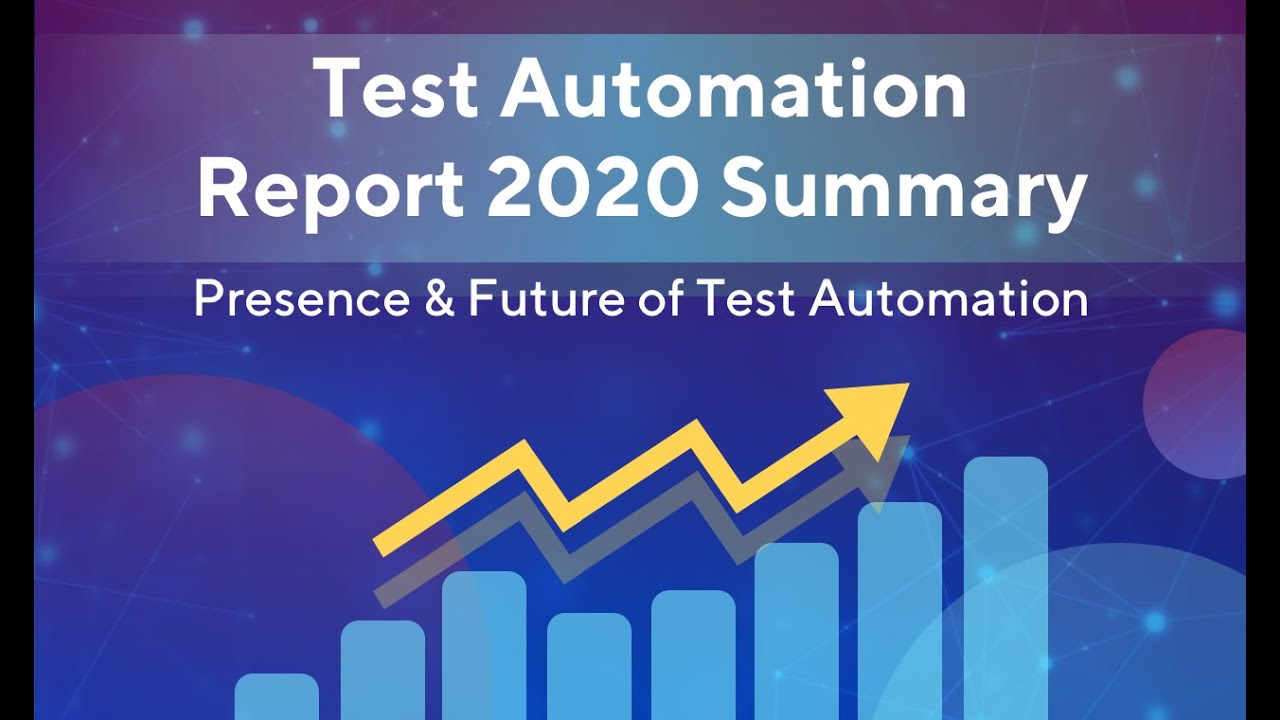 Test Automation Report 2020 Summary

Presence & Future of Test Automation